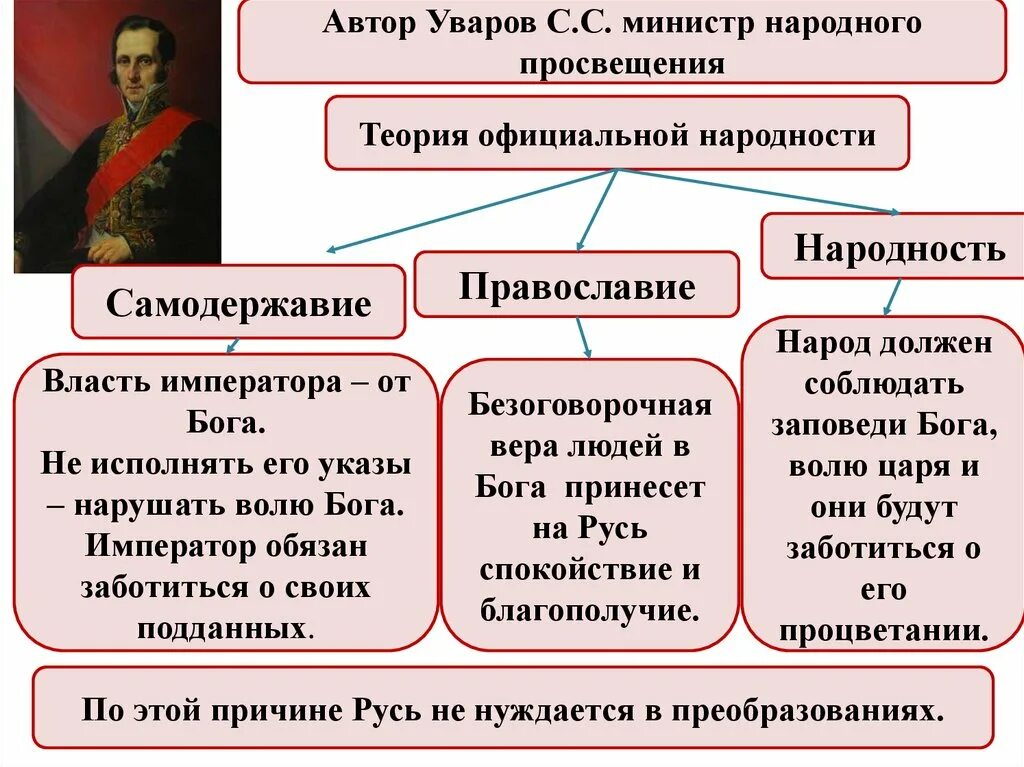 Автор Уваров С.С. министр народного просвещения

Теория официальной народности

Самодержавие

Православие

Народность

Власть императора – от Бога.
Не исполнять его указы – нарушать волю Бога.
Император обязан заботиться о своих подданных.

Безоговорочная вера людей в Бога принесет на Русь спокойствие и благополучие.

Народ должен соблюдать заповеди Бога, волю царя и они будут заботиться о его процветании.

По этой причине Русь не нуждается в преобразованиях.